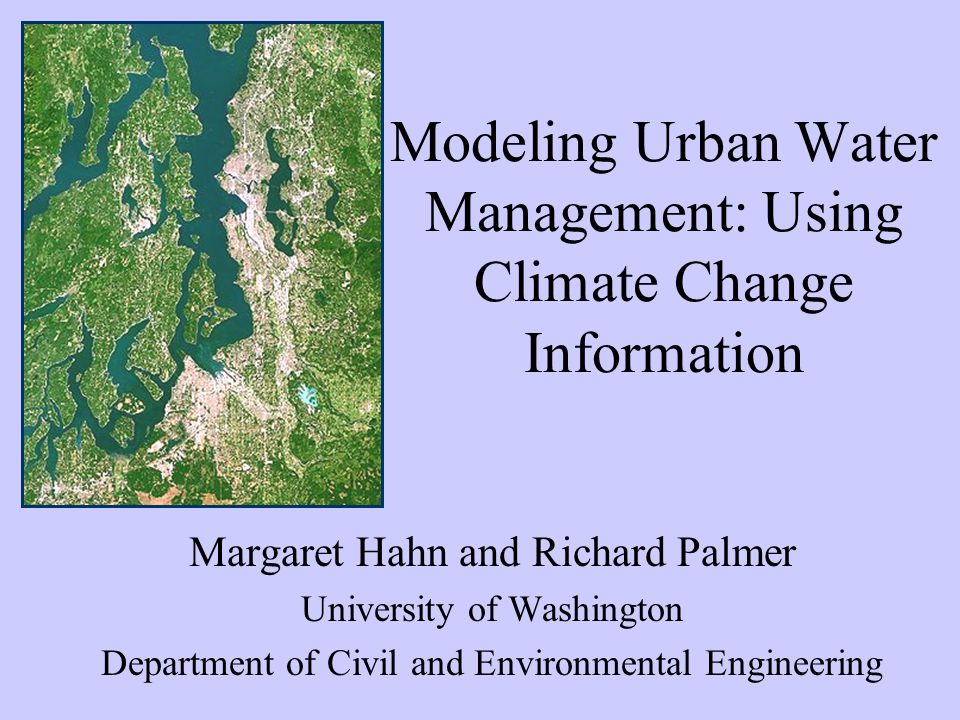 Modeling Urban Water Management: Using Climate Change Information

Margaret Hahn and Richard Palmer
University of Washington
Department of Civil and Environmental Engineering